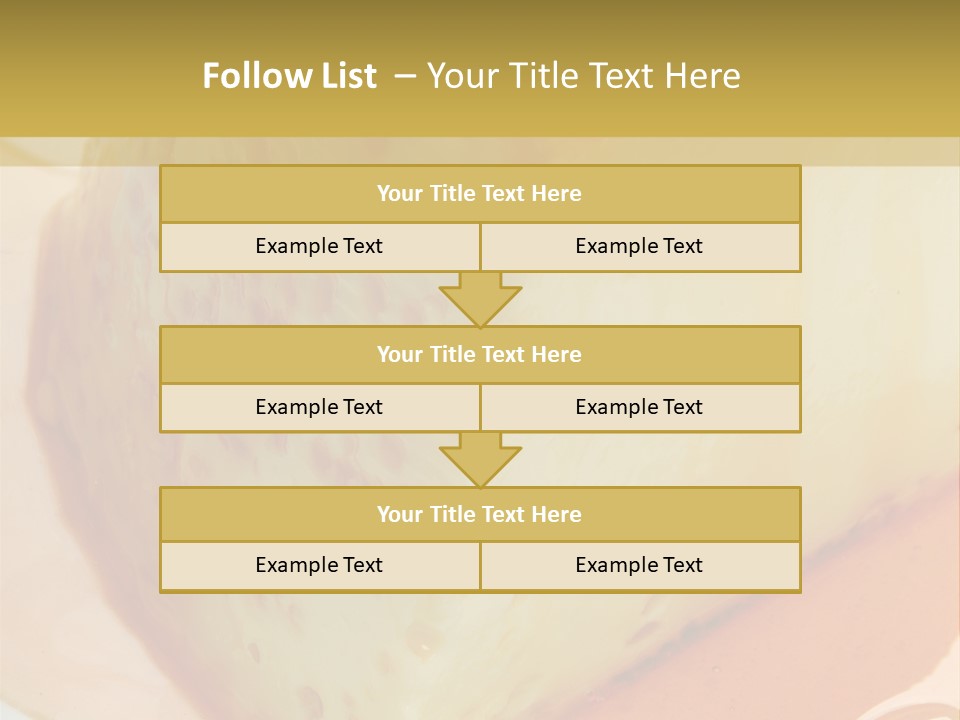 Follow List – Your Title Text Here

Your Title Text Here

Example Text

Example Text

Your Title Text Here

Example Text

Example Text

Your Title Text Here

Example Text

Example Text